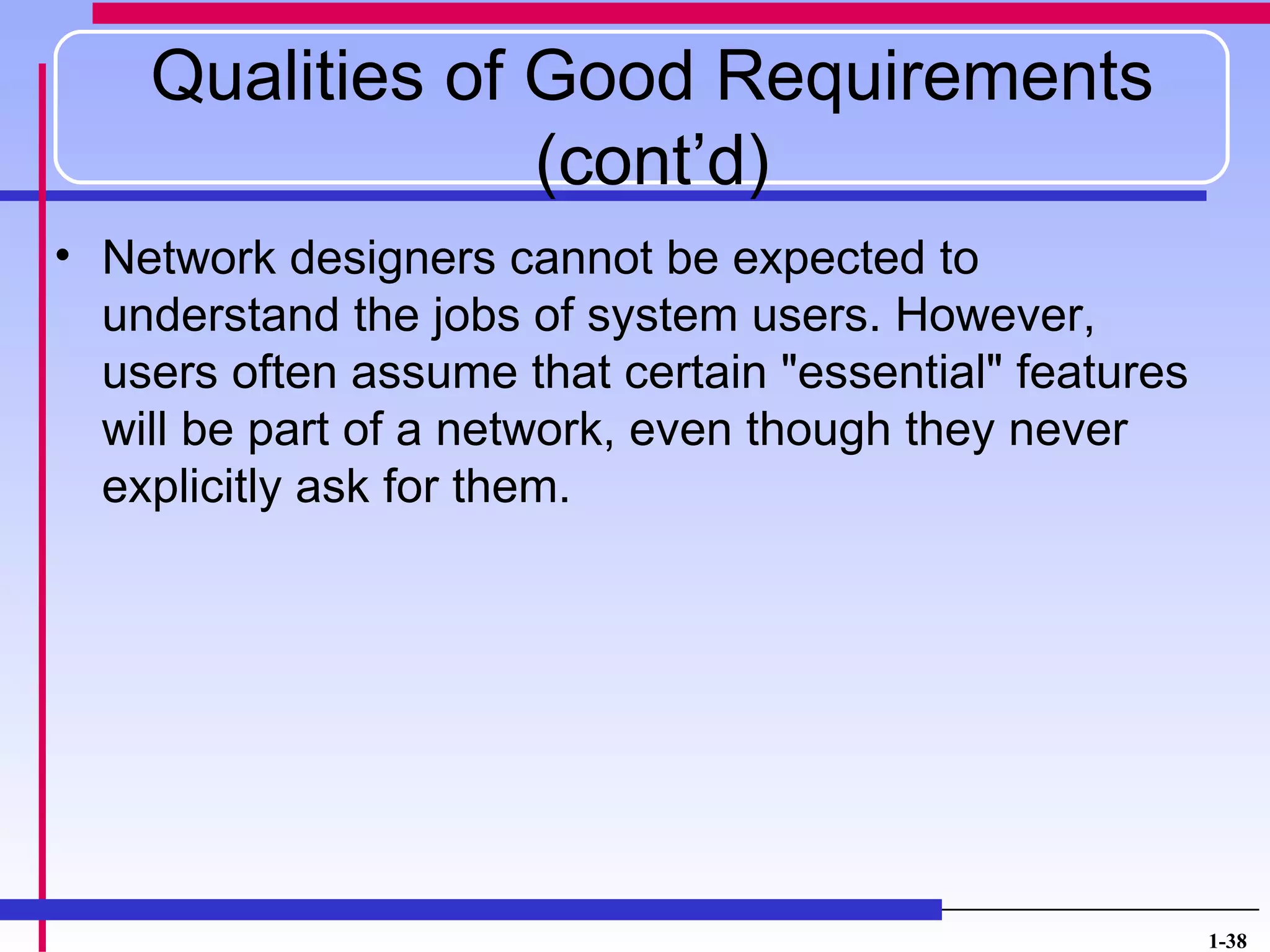 Qualities of Good Requirements (cont’d)

• Network designers cannot be expected to understand the jobs of system users. However, users often assume that certain "essential" features will be part of a network, even though they never explicitly ask for them.

1-38